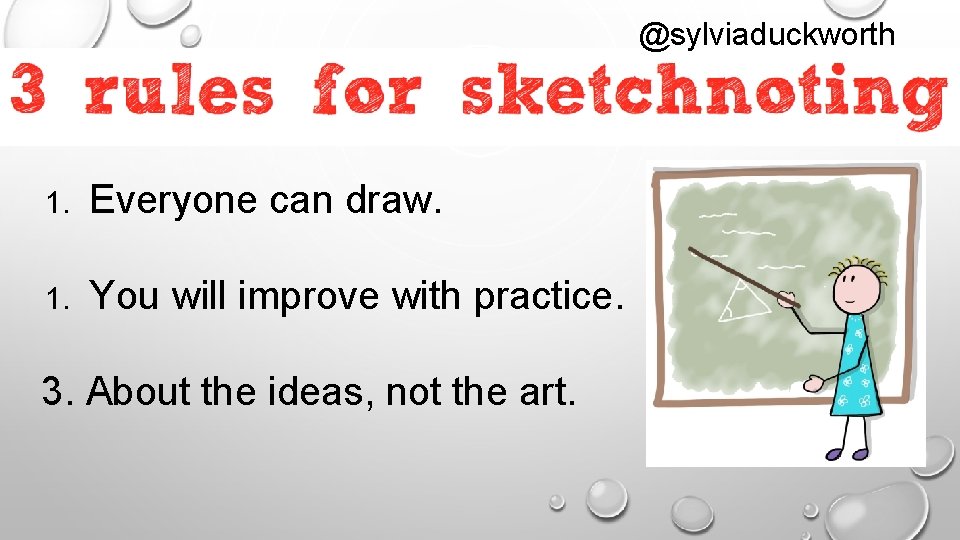 @sylviaduckworth

3 rules for sketchnoting

1. Everyone can draw.

1. You will improve with practice.

3. About the ideas, not the art.